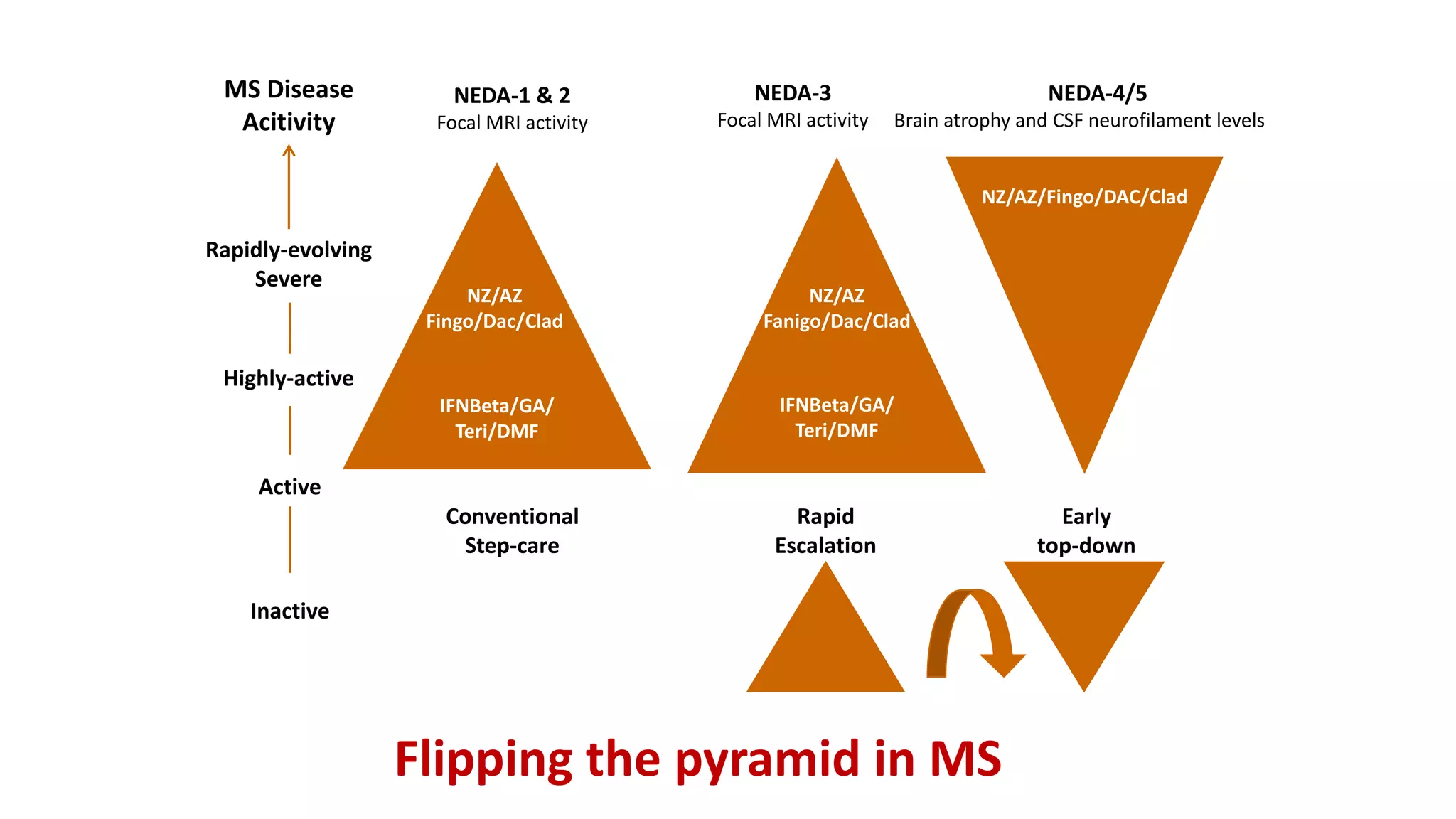 MS Disease Acitivity

Rapidly-evolving Severe

Highly-active

Active

Inactive

NEDA-1 & 2
Focal MRI activity

NZ/AZ
Fingo/Dac/Clad

IFNBeta/GA/
Teri/DMF

Conventional
Step-care

NEDA-3
Focal MRI activity

NZ/AZ
Fanigo/Dac/Clad

IFNBeta/GA/
Teri/DMF

Rapid
Escalation

NEDA-4/5
Brain atrophy and CSF neurofilament levels

NZ/AZ/Fingo/DAC/Clad

Early
top-down

Flipping the pyramid in MS